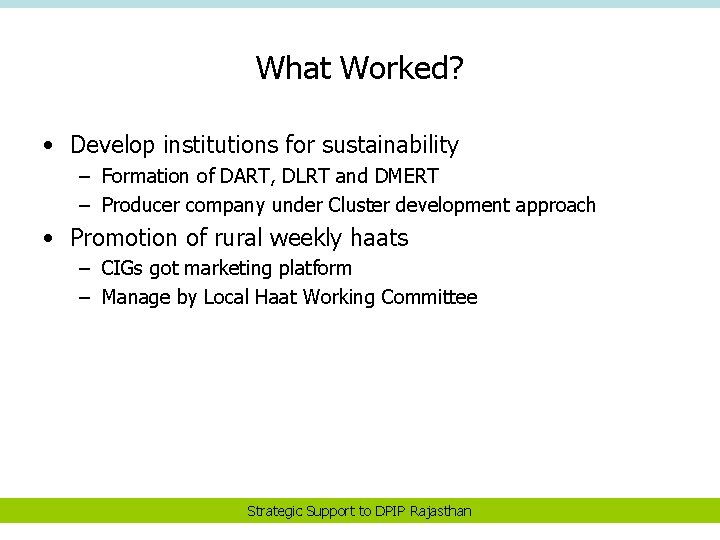 What Worked?

• Develop institutions for sustainability
– Formation of DART, DLRT and DMERT
– Producer company under Cluster development approach
• Promotion of rural weekly haats
– CIGs got marketing platform
– Manage by Local Haat Working Committee

Strategic Support to DPIP Rajasthan